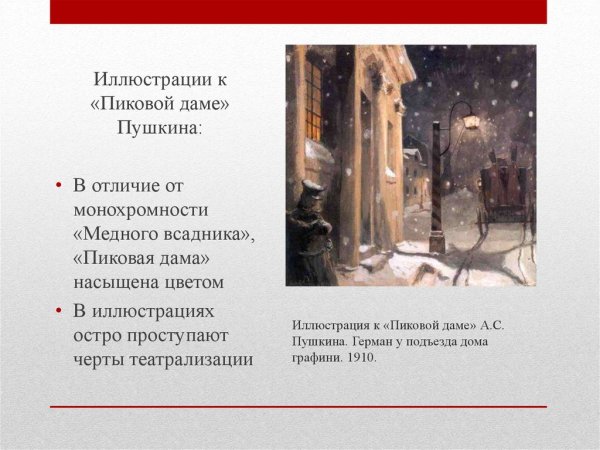 Иллюстрации к «Пиковой даме» Пушкина:

• В отличие от монохромности «Медного всадника», «Пиковая дама» насыщена цветом
• В иллюстрациях остро проступают черты театрализации

Иллюстрация к «Пиковой даме» А.С. Пушкина. Герман у подъезда дома графини. 1910.